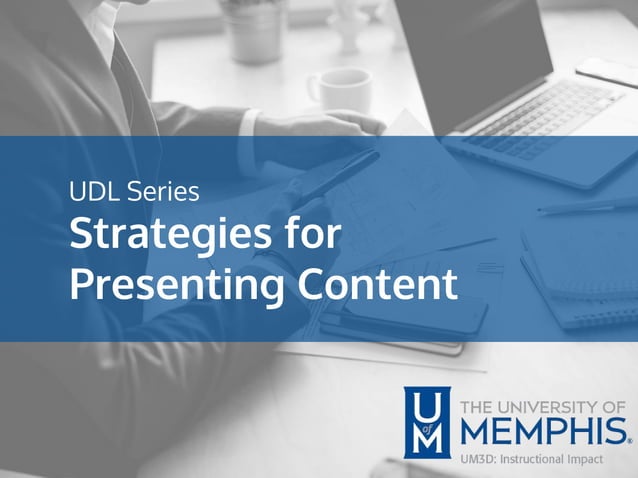 UDL Series
Strategies for Presenting Content

U of M
THE UNIVERSITY OF MEMPHIS.
UM3D: Instructional Impact